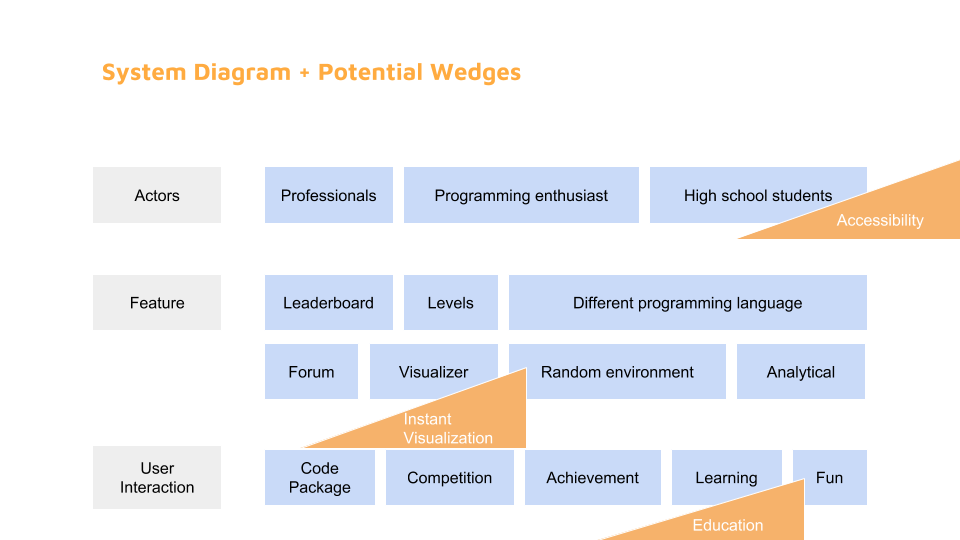 System Diagram + Potential Wedges

Actors

Professionals

Programming enthusiast

High school students

Accessibility

Feature

Leaderboard

Levels

Different programming language

Forum

Visualizer

Random environment

Analytical

Instant Visualization

User Interaction

Code Package

Competition

Achievement

Learning

Fun

Education